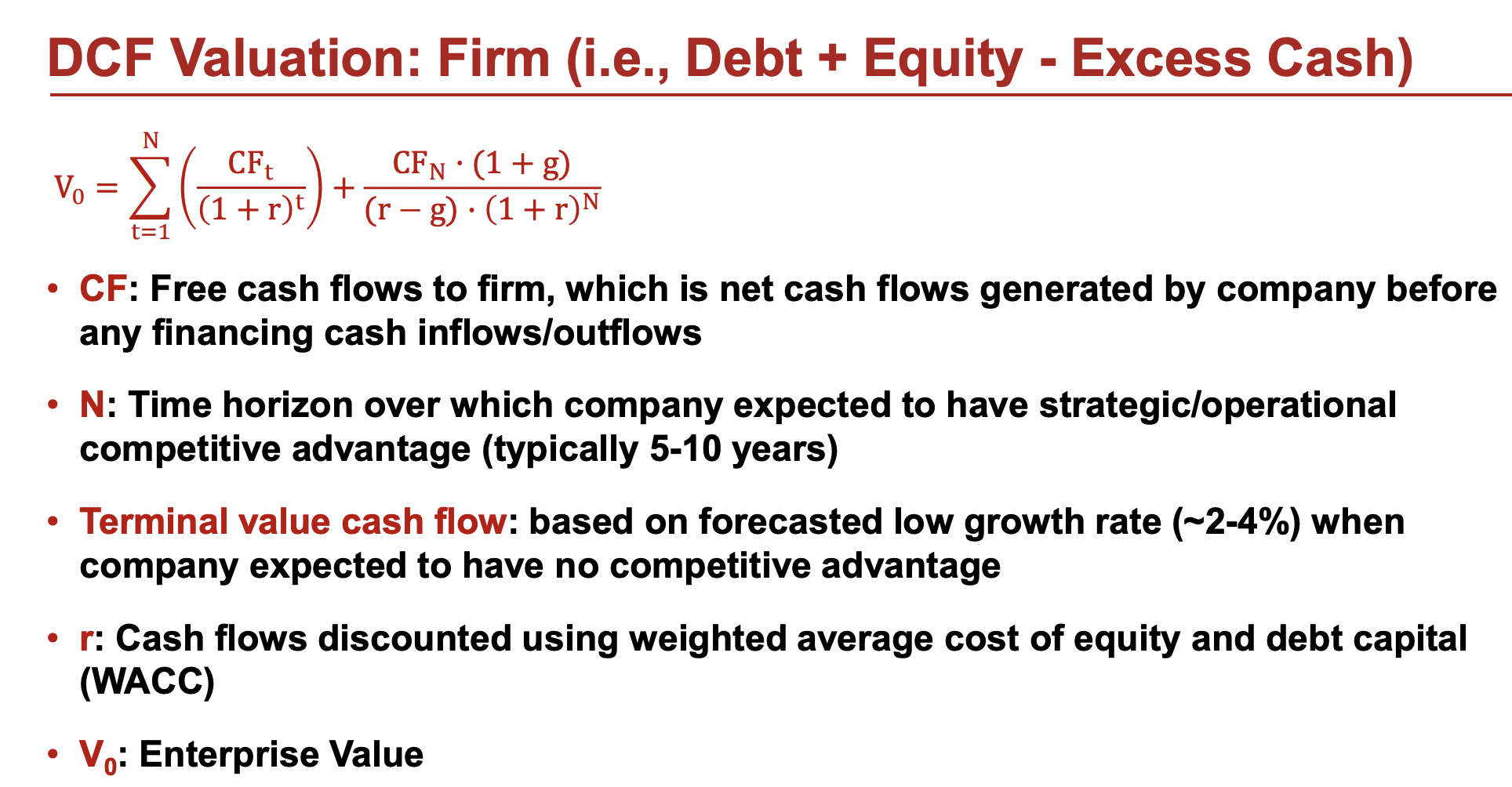 DCF Valuation: Firm (i.e., Debt + Equity - Excess Cash)

$V_0 = \sum_{t=1}^{N} \left( \frac{CF_t}{(1+r)^t} \right) + \frac{CF_N \cdot (1+g)}{(r-g) \cdot (1+r)^N}$

• CF: Free cash flows to firm, which is net cash flows generated by company before any financing cash inflows/outflows

• N: Time horizon over which company expected to have strategic/operational competitive advantage (typically 5-10 years)

• Terminal value cash flow: based on forecasted low growth rate (~2-4%) when company expected to have no competitive advantage

• r: Cash flows discounted using weighted average cost of equity and debt capital (WACC)

• $V_0$: Enterprise Value